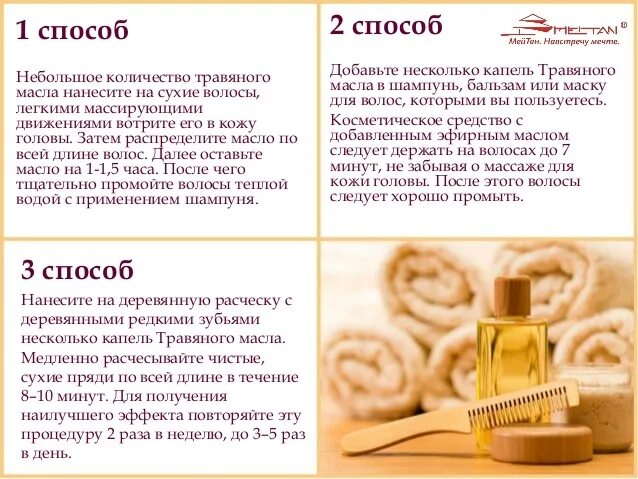 1 способ

Небольшое количество травяного масла нанесите на сухие волосы, легкими массирующими движениями вотрите его в кожу головы. Затем распределите масло по всей длине волос. Далее оставьте масло на 1-1,5 часа. После чего тщательно промойте волосы теплой водой с применением шампуня.

2 способ

MEITAN®
МейТан. Навстречу мечте.

Добавьте несколько капель Травяного масла в шампунь, бальзам или маску для волос, которыми вы пользуетесь.

Косметическое средство с добавленным эфирным маслом следует держать на волосах до 7 минут, не забывая о массаже для кожи головы. После этого волосы следует хорошо промыть.

3 способ

Нанесите на деревянную расческу с деревянными редкими зубьями несколько капель Травяного масла. Медленно расчесывайте чистые, сухие пряди по всей длине в течение 8–10 минут. Для получения наилучшего эффекта повторяйте эту процедуру 2 раза в неделю, до 3–5 раз в день.